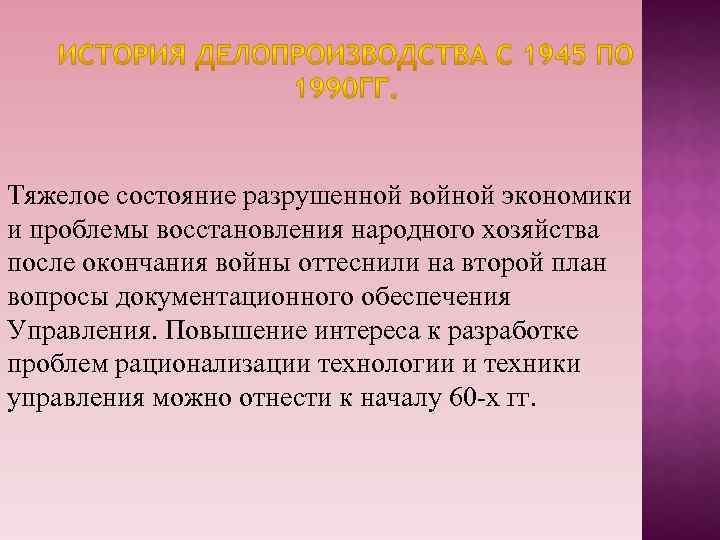 ИСТОРИЯ ДЕЛОПРОИЗВОДСТВА С 1945 ПО 1990ГГ.

Тяжелое состояние разрушенной войной экономики и проблемы восстановления народного хозяйства после окончания войны оттеснили на второй план вопросы документационного обеспечения Управления. Повышение интереса к разработке проблем рационализации технологии и техники управления можно отнести к началу 60-х гг.